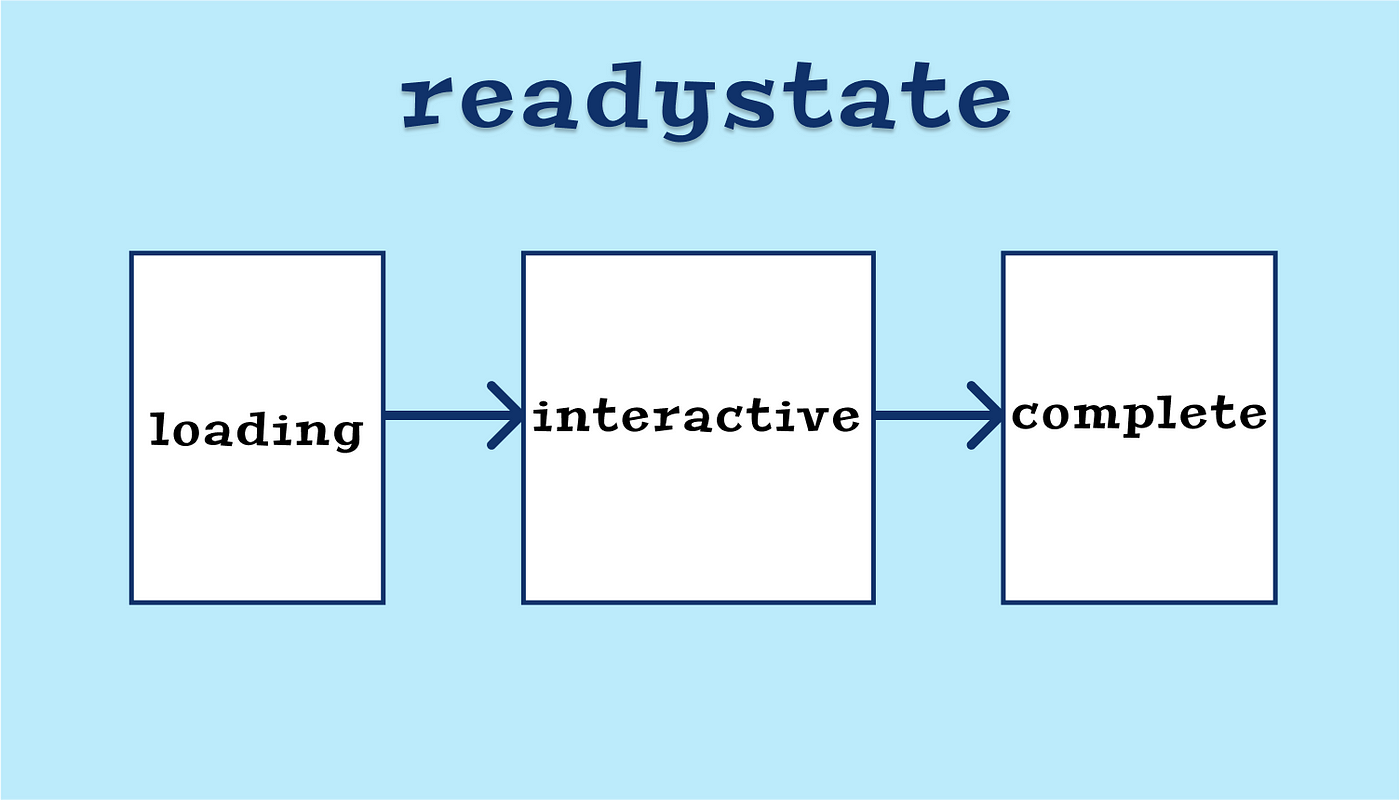 readystate

loading

interactive

complete